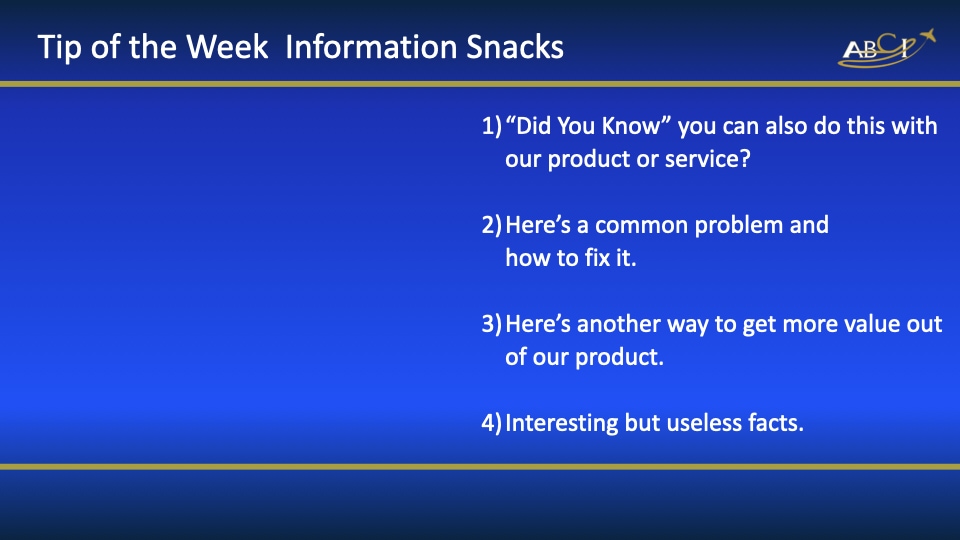 Tip of the Week  Information Snacks

ABCI

1) “Did You Know” you can also do this with our product or service?

2) Here’s a common problem and how to fix it.

3) Here’s another way to get more value out of our product.

4) Interesting but useless facts.